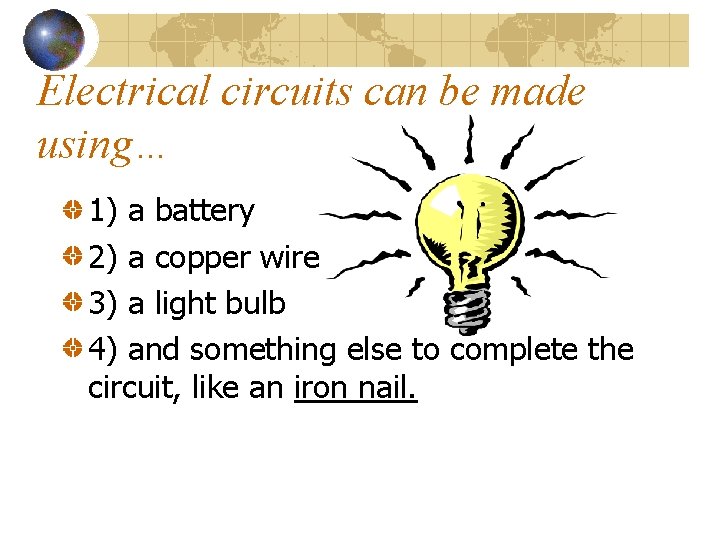 Electrical circuits can be made using…

1) a battery

2) a copper wire

3) a light bulb

4) and something else to complete the circuit, like an iron nail.